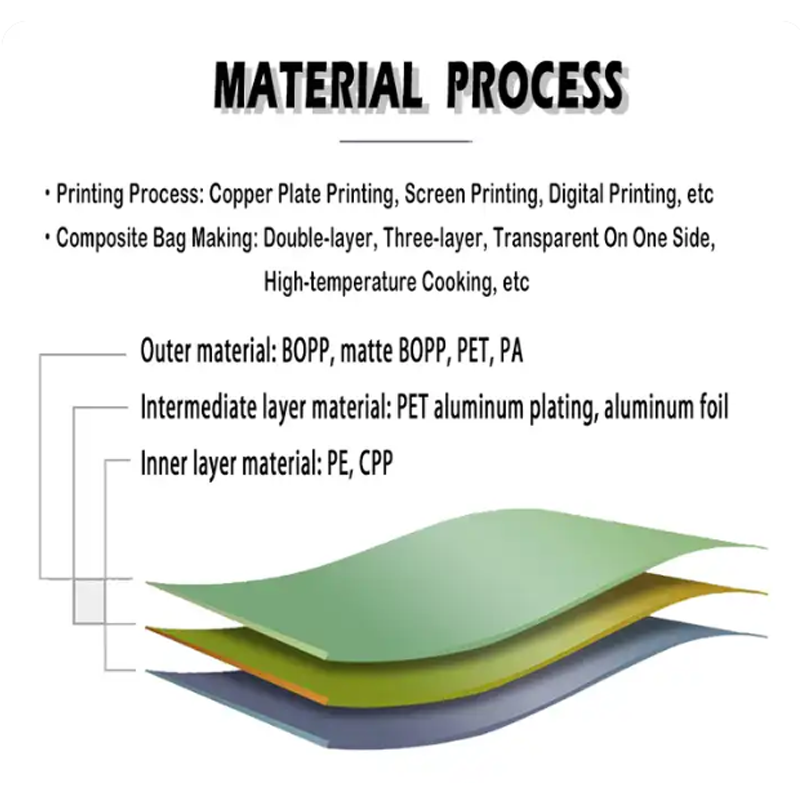 MATERIAL PROCESS

• Printing Process: Copper Plate Printing, Screen Printing, Digital Printing, etc

• Composite Bag Making: Double-layer, Three-layer, Transparent On One Side, High-temperature Cooking, etc

Outer material: BOPP, matte BOPP, PET, PA

Intermediate layer material: PET aluminum plating, aluminum foil

Inner layer material: PE, CPP